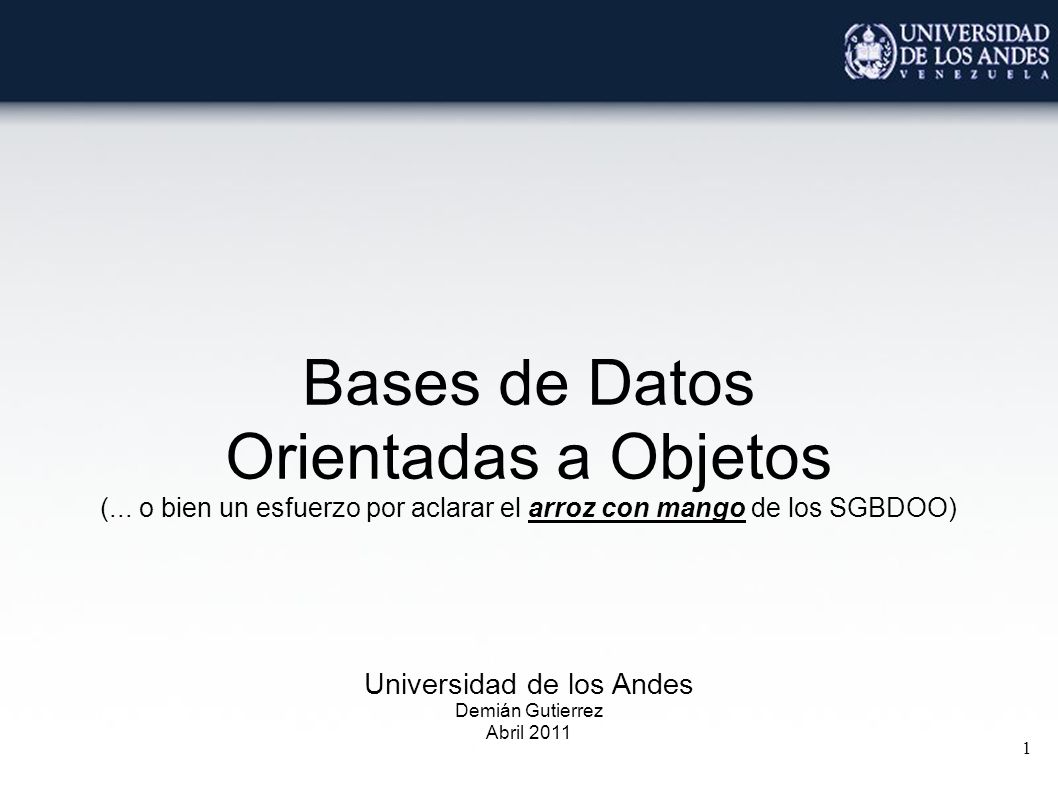 UNIVERSIDAD DE LOS ANDES
VENEZUELA

Bases de Datos
Orientadas a Objetos
(... o bien un esfuerzo por aclarar el arroz con mango de los SGBDOO)

Universidad de los Andes
Demián Gutierrez
Abril 2011

1